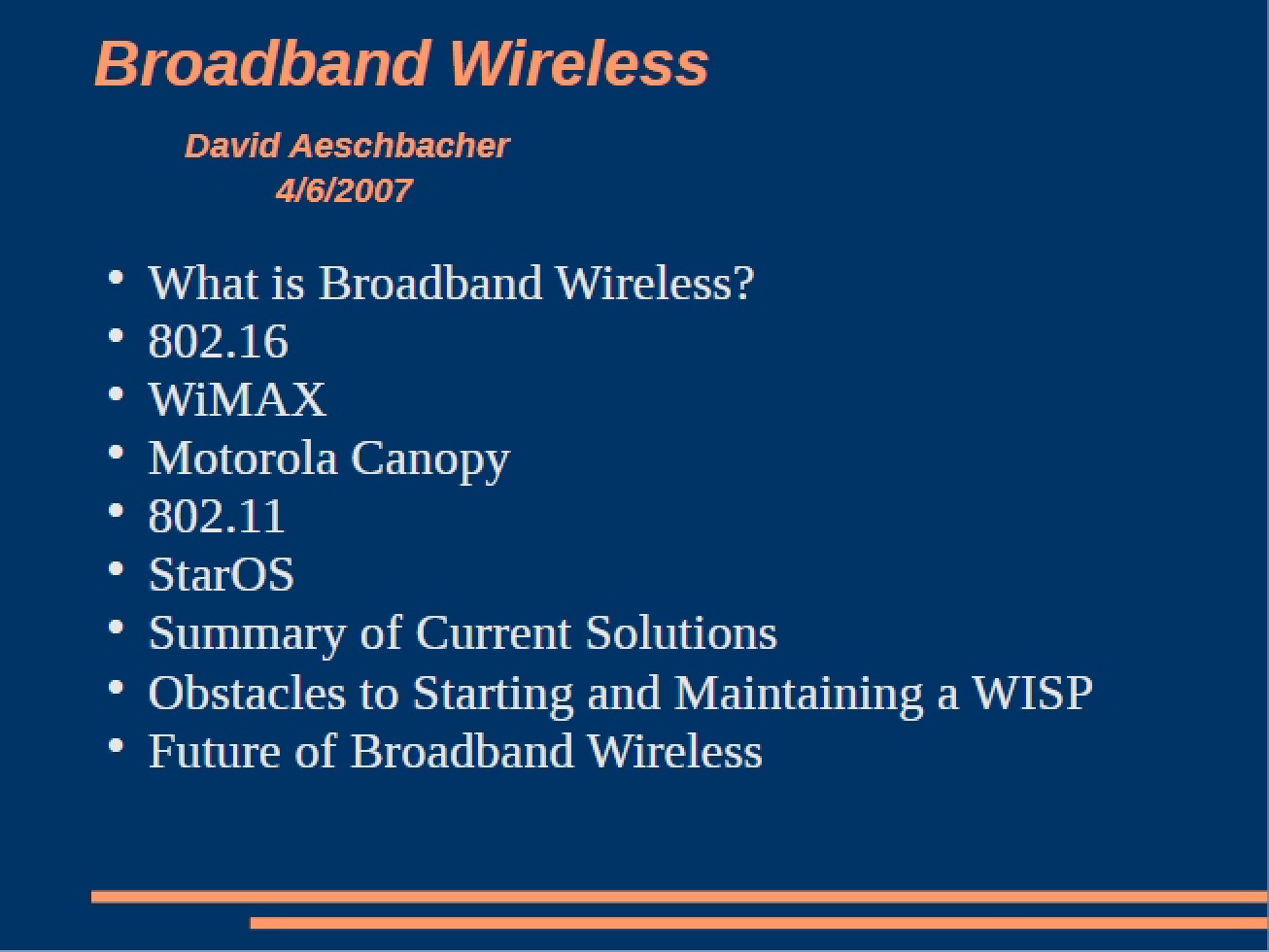 Broadband Wireless

David Aeschbacher
4/6/2007

• What is Broadband Wireless?
• 802.16
• WiMAX
• Motorola Canopy
• 802.11
• StarOS
• Summary of Current Solutions
• Obstacles to Starting and Maintaining a WISP
• Future of Broadband Wireless